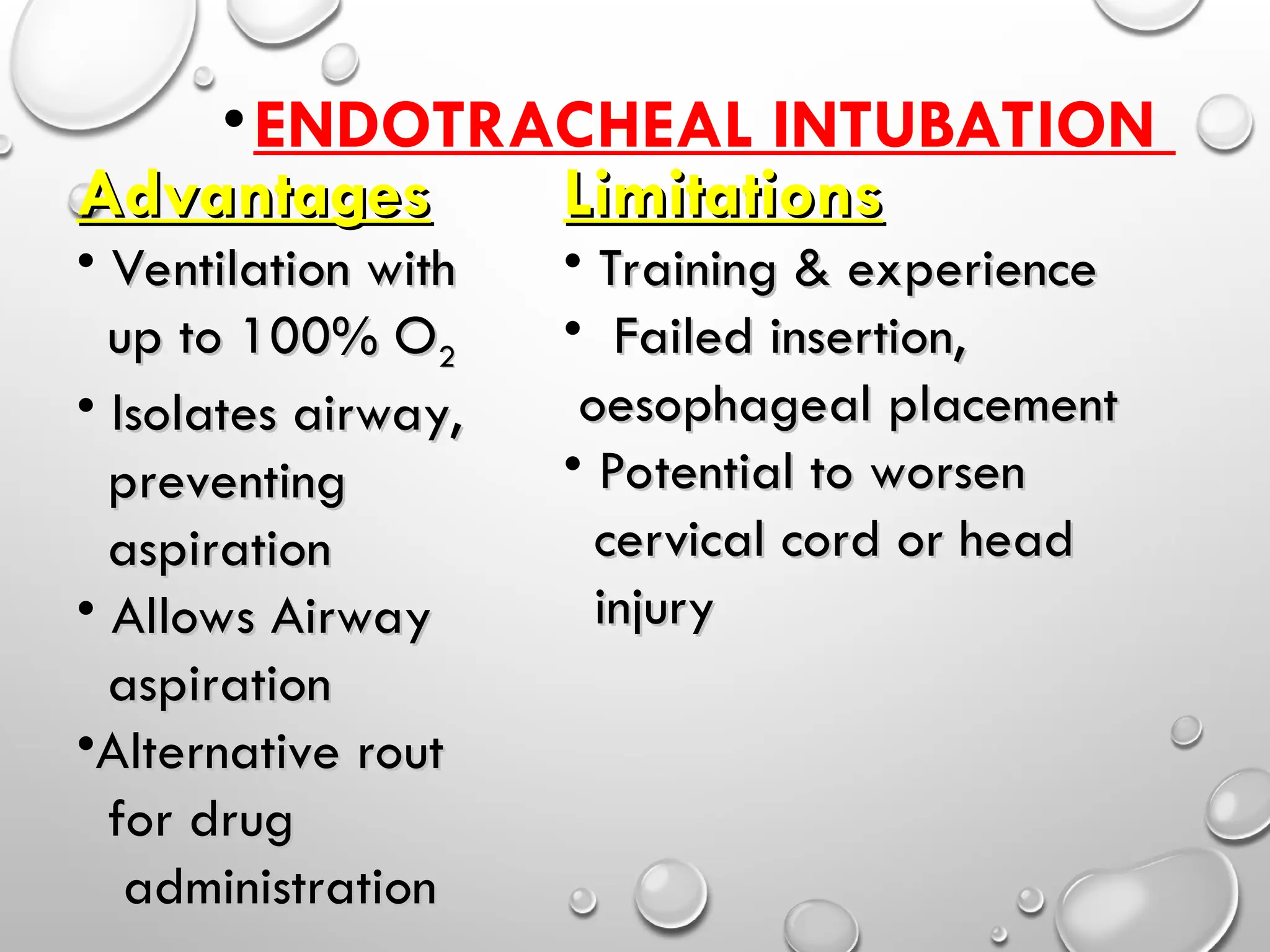 • ENDOTRACHEAL INTUBATION

Advantages
• Ventilation with up to 100% $O_2$
• Isolates airway, preventing aspiration
• Allows Airway aspiration
•Alternative rout for drug administration

Limitations
• Training & experience
• Failed insertion, oesophageal placement
• Potential to worsen cervical cord or head injury